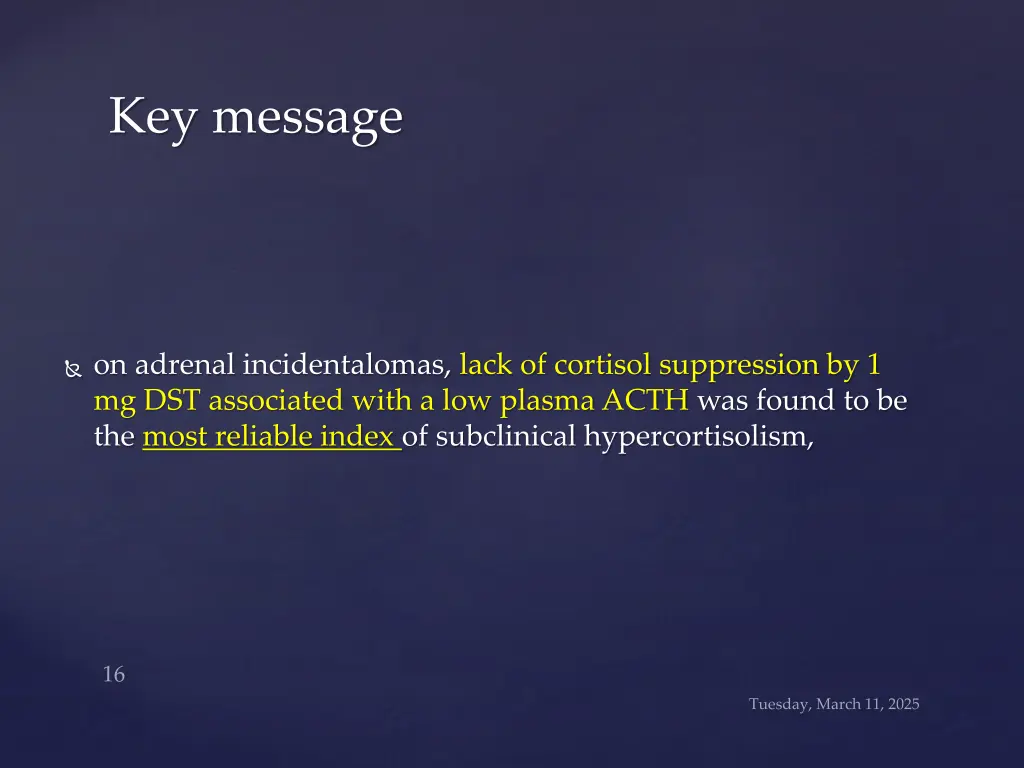 Key message

on adrenal incidentalomas, lack of cortisol suppression by 1 mg DST associated with a low plasma ACTH was found to be the most reliable index of subclinical hypercortisolism,

16

Tuesday, March 11, 2025